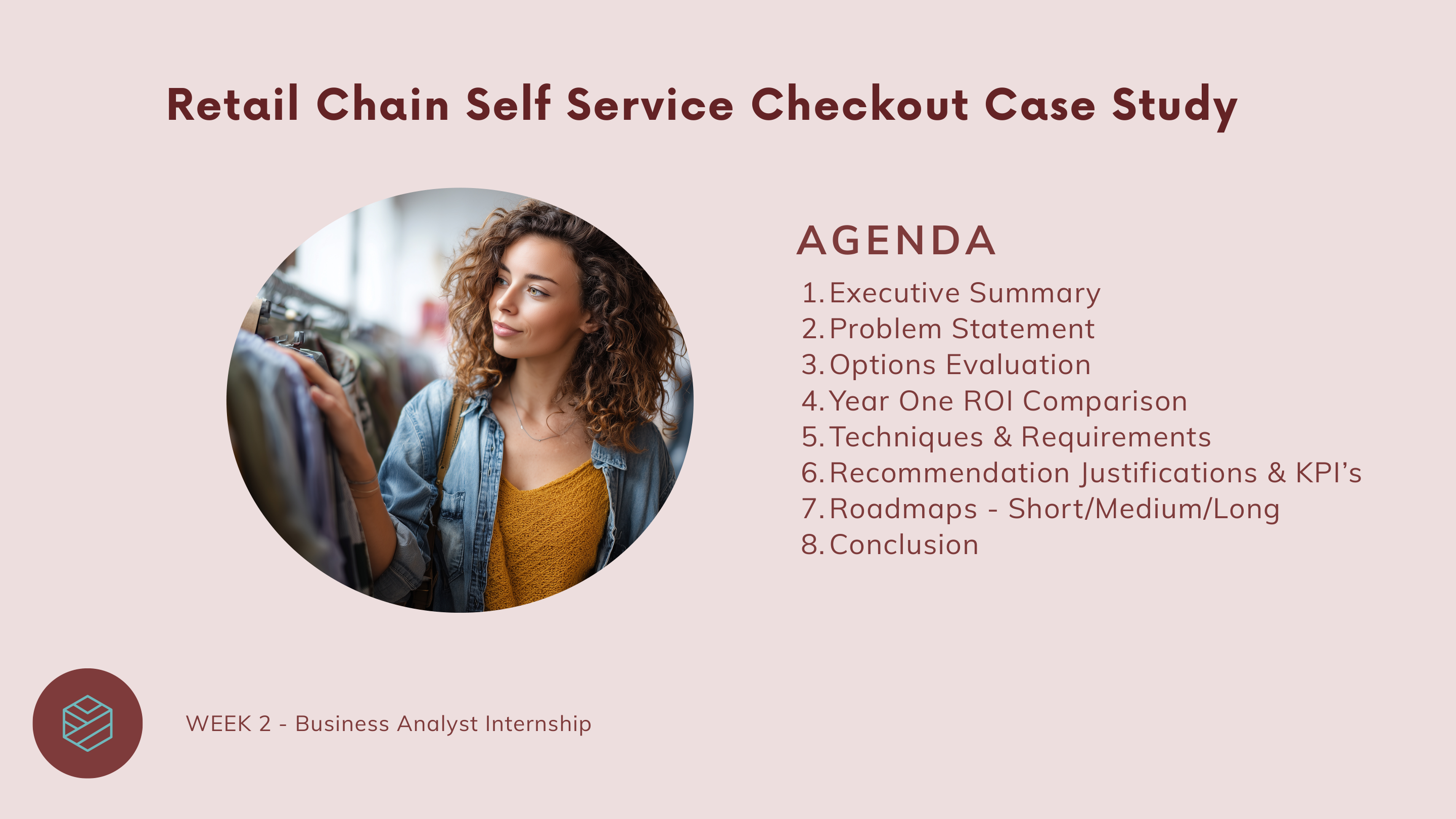 Retail Chain Self Service Checkout Case Study

AGENDA

1. Executive Summary
2. Problem Statement
3. Options Evaluation
4. Year One ROI Comparison
5. Techniques & Requirements
6. Recommendation Justifications & KPI's
7. Roadmaps - Short/Medium/Long
8. Conclusion

WEEK 2 - Business Analyst Internship